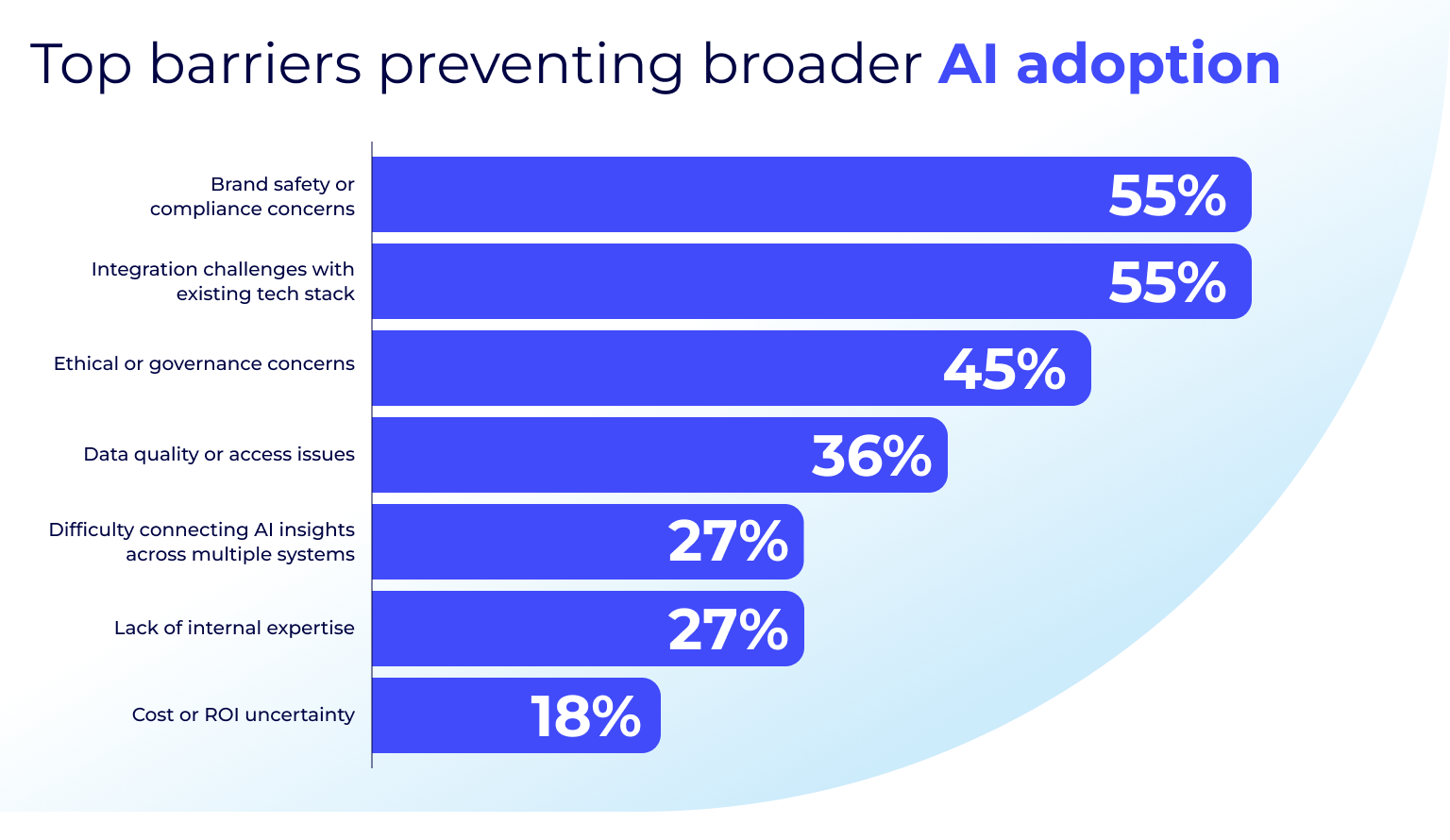 Top barriers preventing broader AI adoption

Brand safety or compliance concerns 55%

Integration challenges with existing tech stack 55%

Ethical or governance concerns 45%

Data quality or access issues 36%

Difficulty connecting AI insights across multiple systems 27%

Lack of internal expertise 27%

Cost or ROI uncertainty 18%